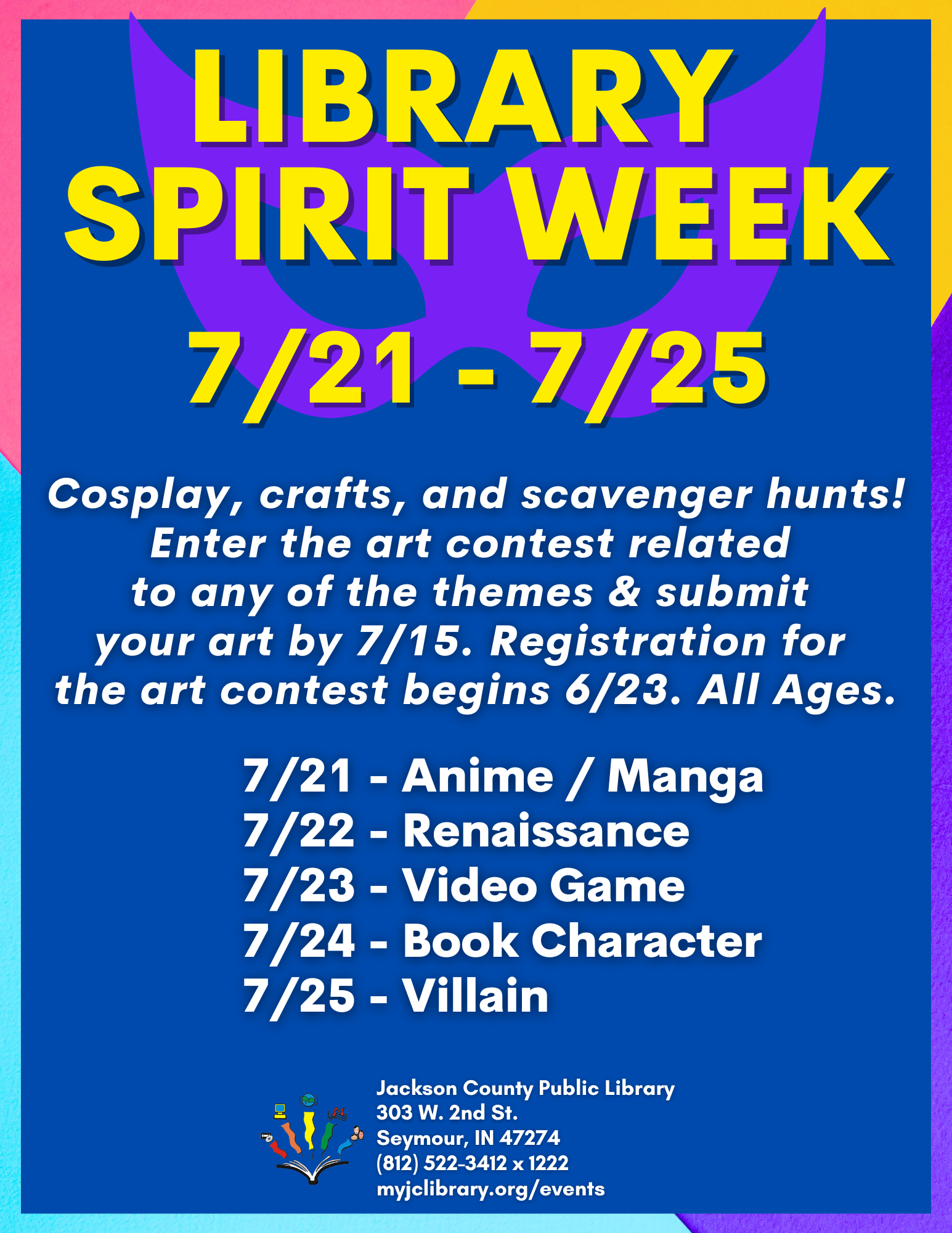 LIBRARY SPIRIT WEEK

7/21 - 7/25

Cosplay, crafts, and scavenger hunts! Enter the art contest related to any of the themes & submit your art by 7/15. Registration for the art contest begins 6/23. All Ages.

7/21 - Anime / Manga
7/22 - Renaissance
7/23 - Video Game
7/24 - Book Character
7/25 - Villain

Jackson County Public Library
303 W. 2nd St.
Seymour, IN 47274
(812) 522-3412 x 1222
myjclibrary.org/events